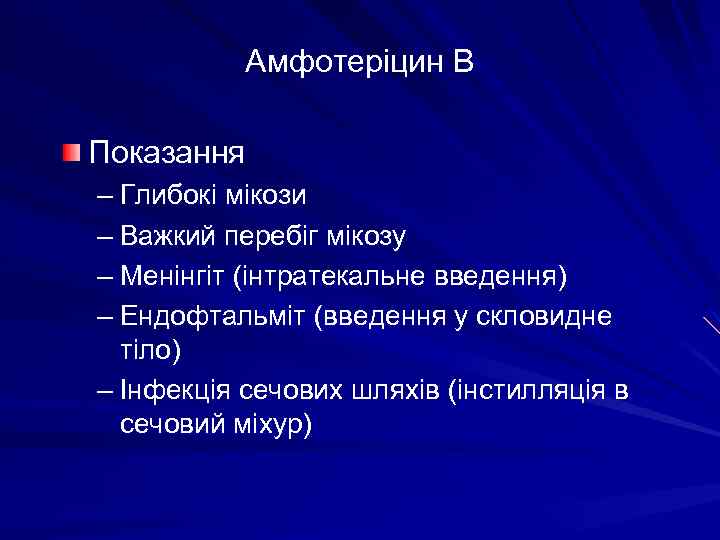 Амфотеріцин В

Показання

– Глибокі мікози

– Важкий перебіг мікозу

– Менінгіт (інтратекальне введення)

– Ендофтальміт (введення у скловидне тіло)

– Інфекція сечових шляхів (інстилляція в сечовий міхур)